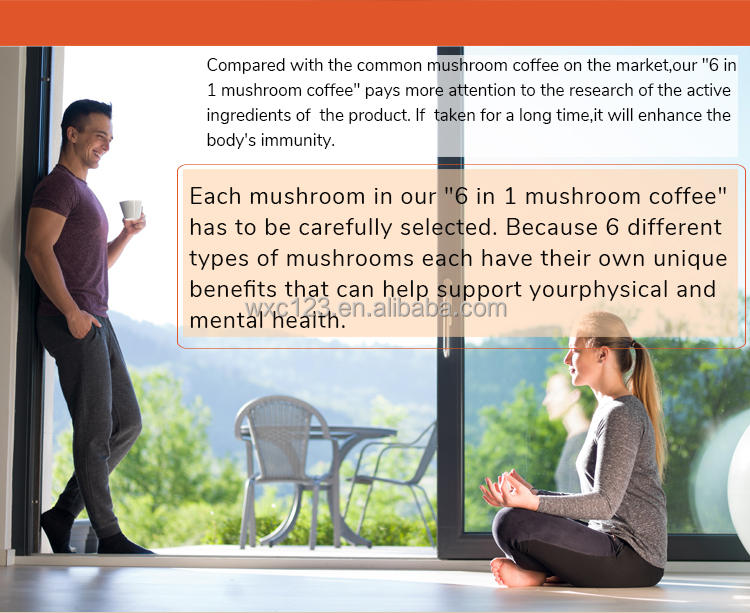 Compared with the common mushroom coffee on the market,our "6 in 1 mushroom coffee" pays more attention to the research of the active ingredients of  the product. If  taken for a long time,it will enhance the body's immunity.

Each mushroom in our "6 in 1 mushroom coffee" has to be carefully selected. Because 6 different types of mushrooms each have their own unique benefits that can help support yourphysical and mental health.

wxc123.en.alibaba.com